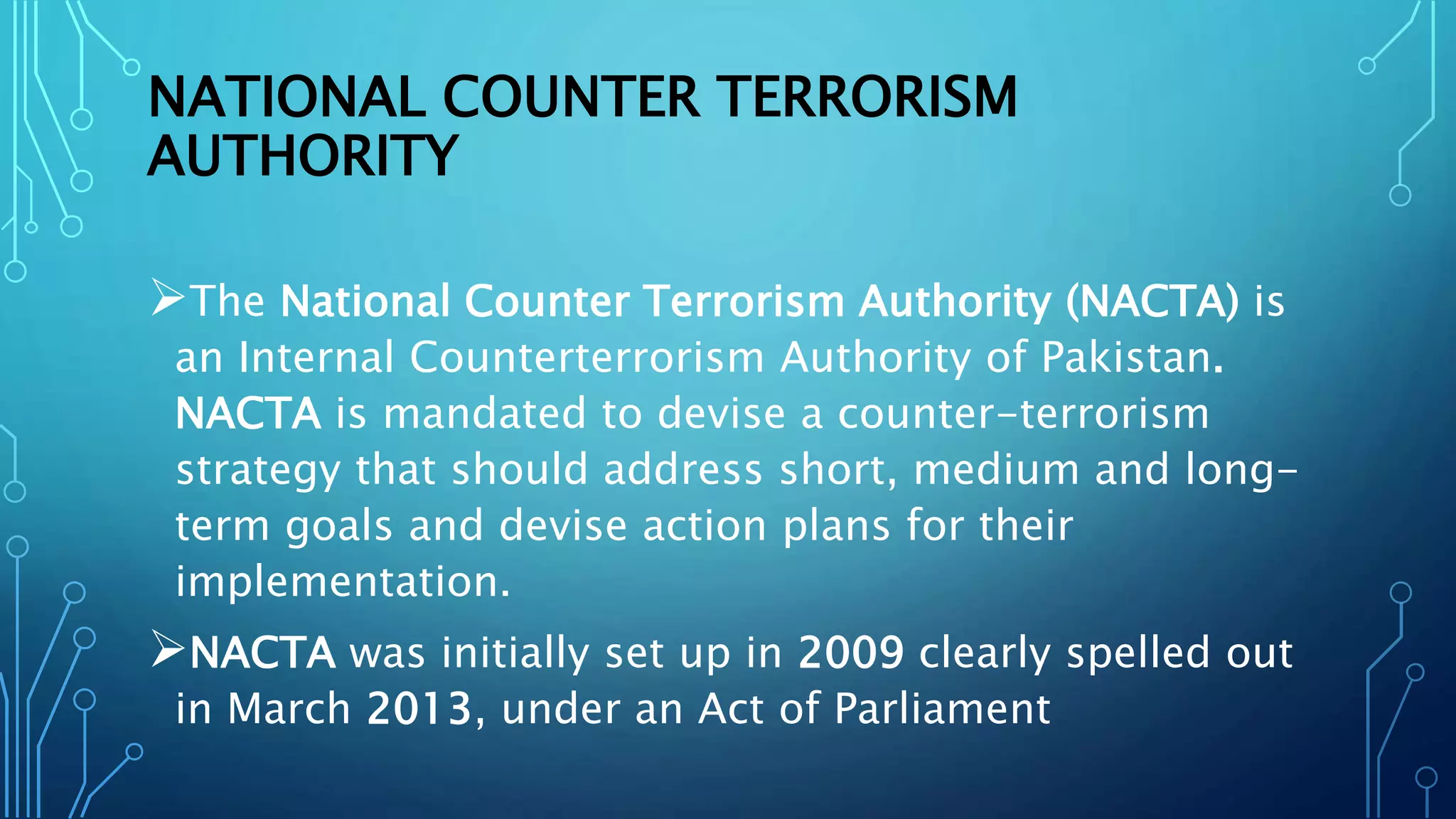 NATIONAL COUNTER TERRORISM AUTHORITY

➢The National Counter Terrorism Authority (NACTA) is an Internal Counterterrorism Authority of Pakistan. NACTA is mandated to devise a counter-terrorism strategy that should address short, medium and long-term goals and devise action plans for their implementation.

➢NACTA was initially set up in 2009 clearly spelled out in March 2013, under an Act of Parliament